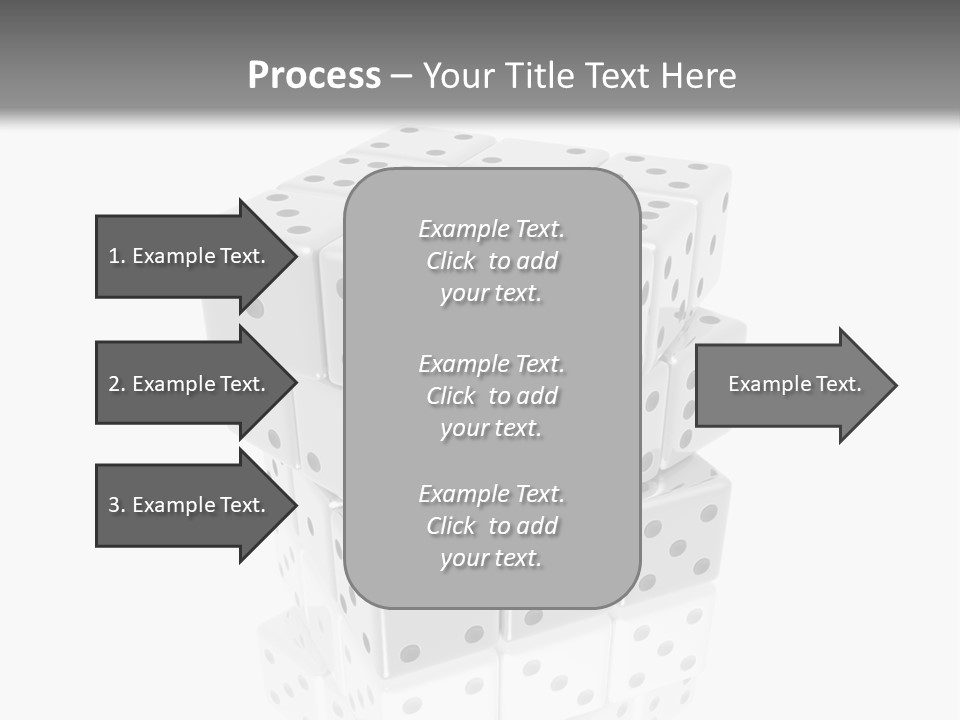 Process – Your Title Text Here

1. Example Text.

2. Example Text.

3. Example Text.

Example Text. Click to add your text.

Example Text. Click to add your text.

Example Text. Click to add your text.

Example Text.